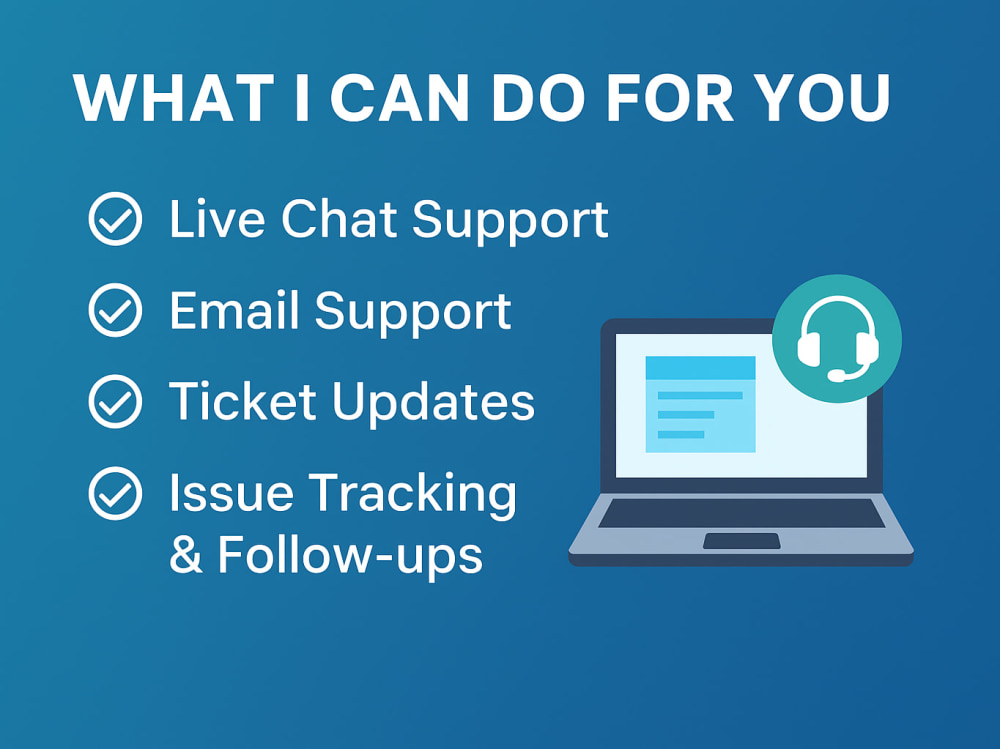 WHAT I CAN DO FOR YOU

Live Chat Support

Email Support

Ticket Updates

Issue Tracking & Follow-ups